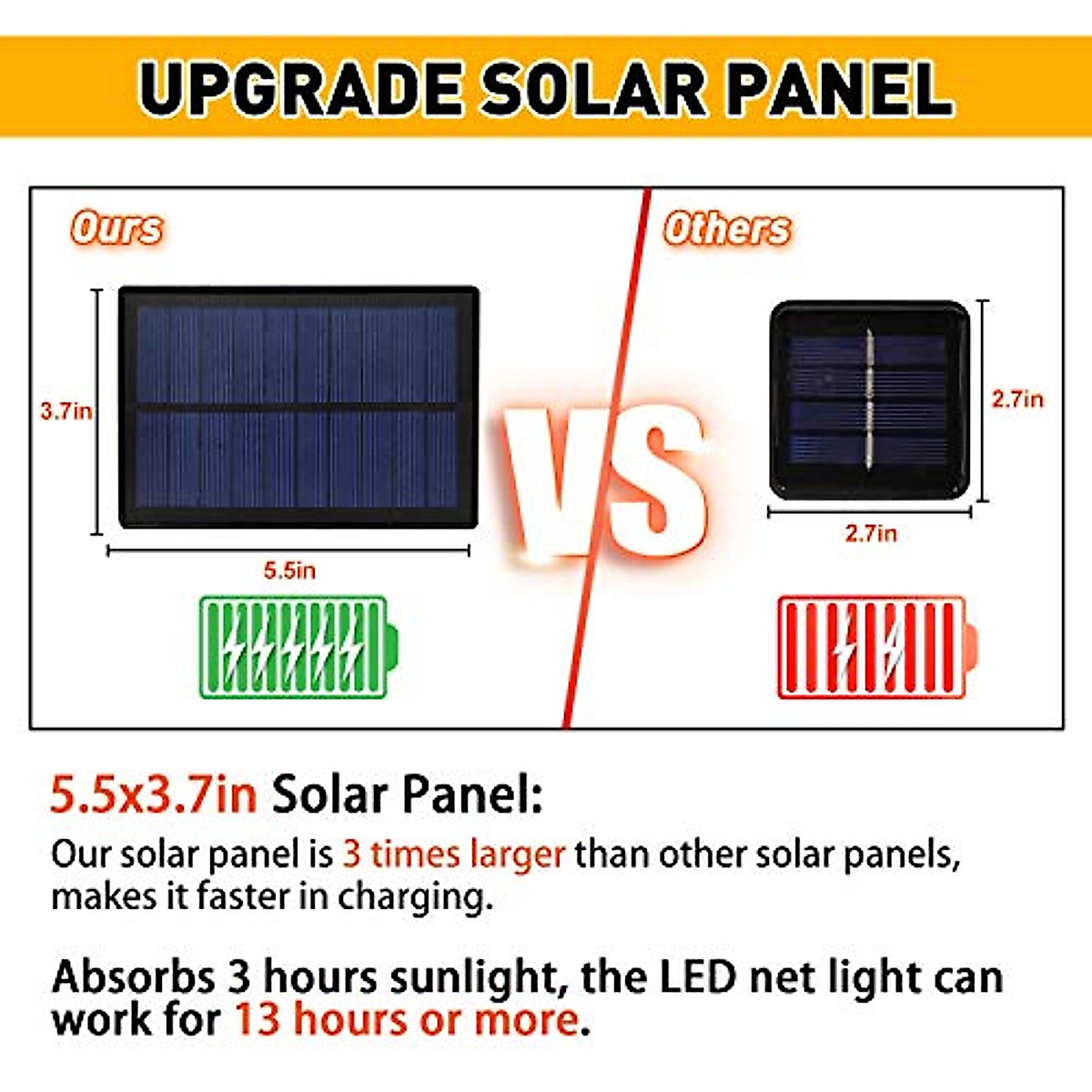 UPGRADE SOLAR PANEL

Ours

3.7in

5.5in

VS

Others

2.7in

2.7in

5.5x3.7in Solar Panel:

Our solar panel is 3 times larger than other solar panels, makes it faster in charging.

Absorbs 3 hours sunlight, the LED net light can work for 13 hours or more.